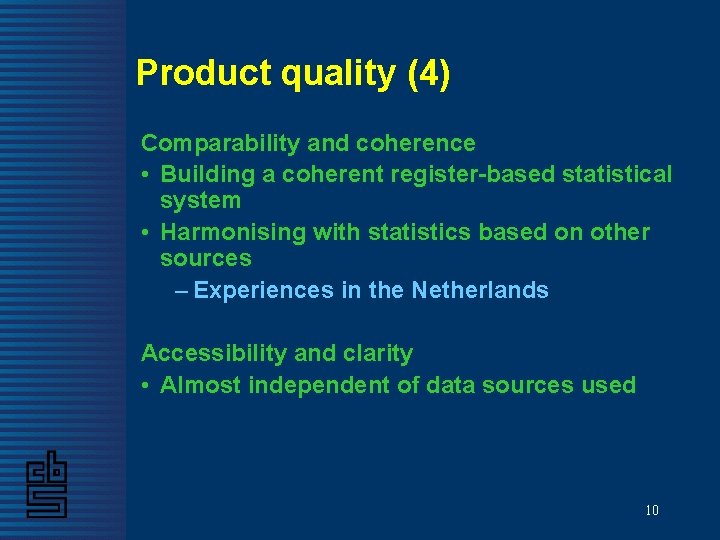 Product quality (4)

Comparability and coherence
• Building a coherent register-based statistical system
• Harmonising with statistics based on other sources
– Experiences in the Netherlands

Accessibility and clarity
• Almost independent of data sources used

cbs

10